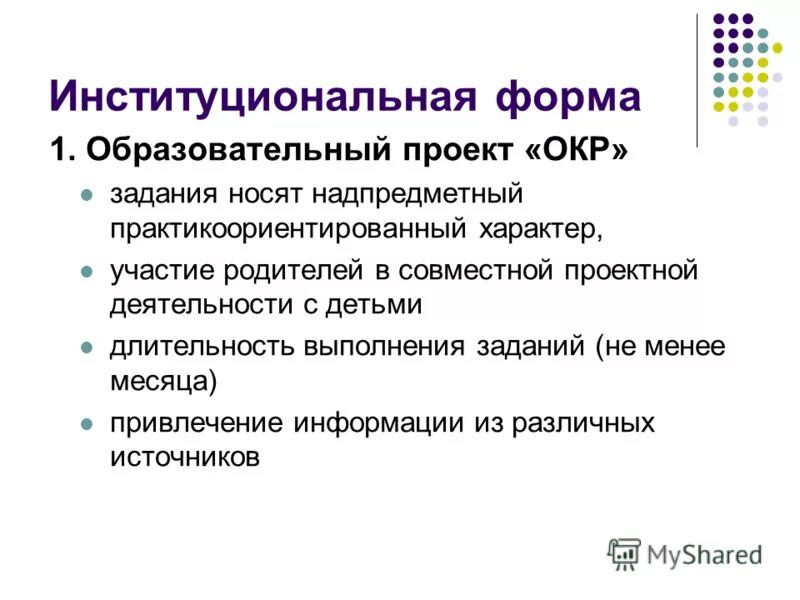 Институциональная форма

1. Образовательный проект «ОКР»

- задания носят надпредметный практикоориентированный характер,
- участие родителей в совместной проектной деятельности с детьми
- длительность выполнения заданий (не менее месяца)
- привлечение информации из различных источников

MyShared